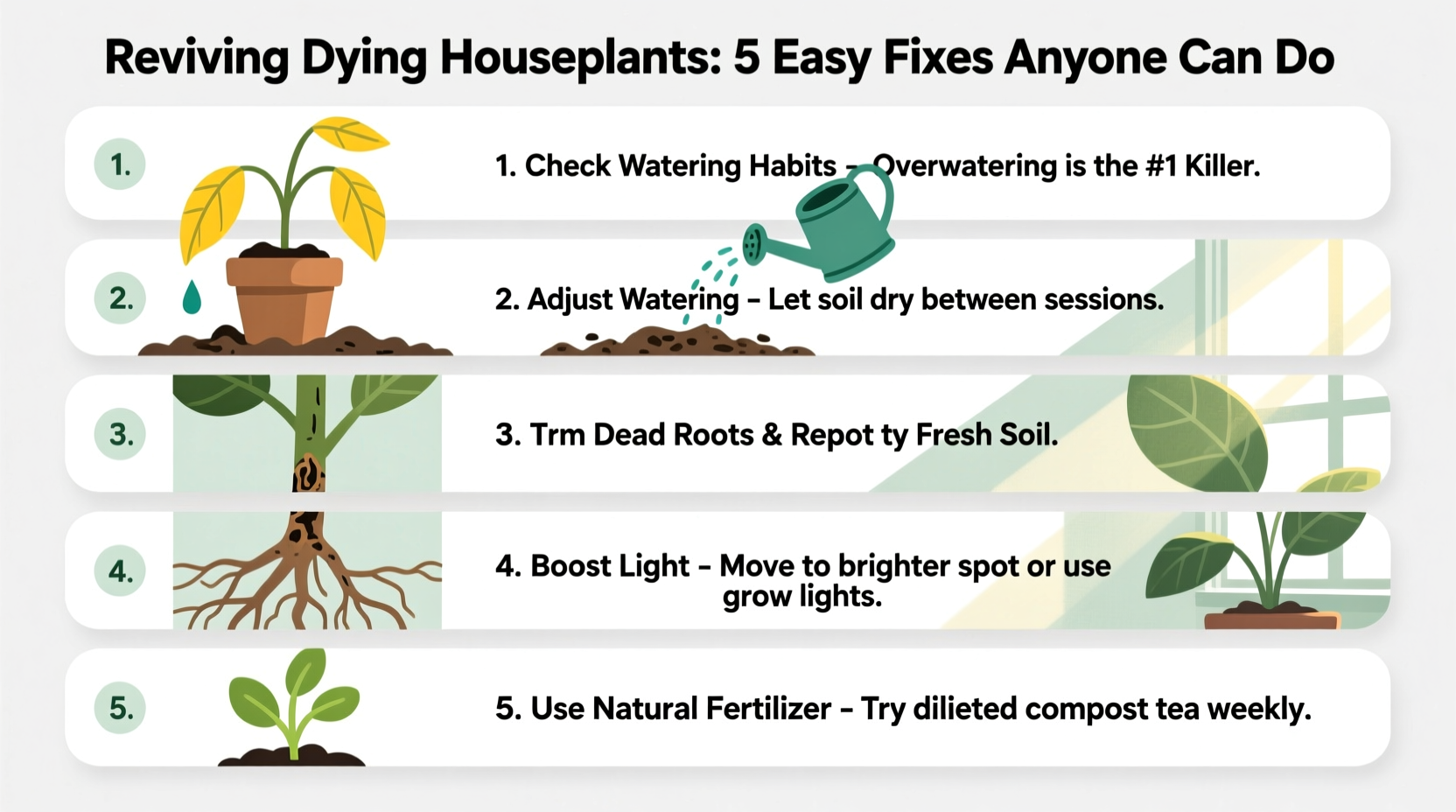 Reviving Dying Houseplants: 5 Easy Fixes Anyone Can Do

1.

1. Check Watering Habits – Overwatering is the #1 Killer.

2.

2. Adjust Watering – Let soil dry between sessions.

3.

3. Trm Dead Roots & Repot ty Fresh Soil.

4.

4. Boost Light – Move to brighter spot or use grow lights.

5.

5. Use Natural Fertilizer – Try dilieted compost tea weekly.